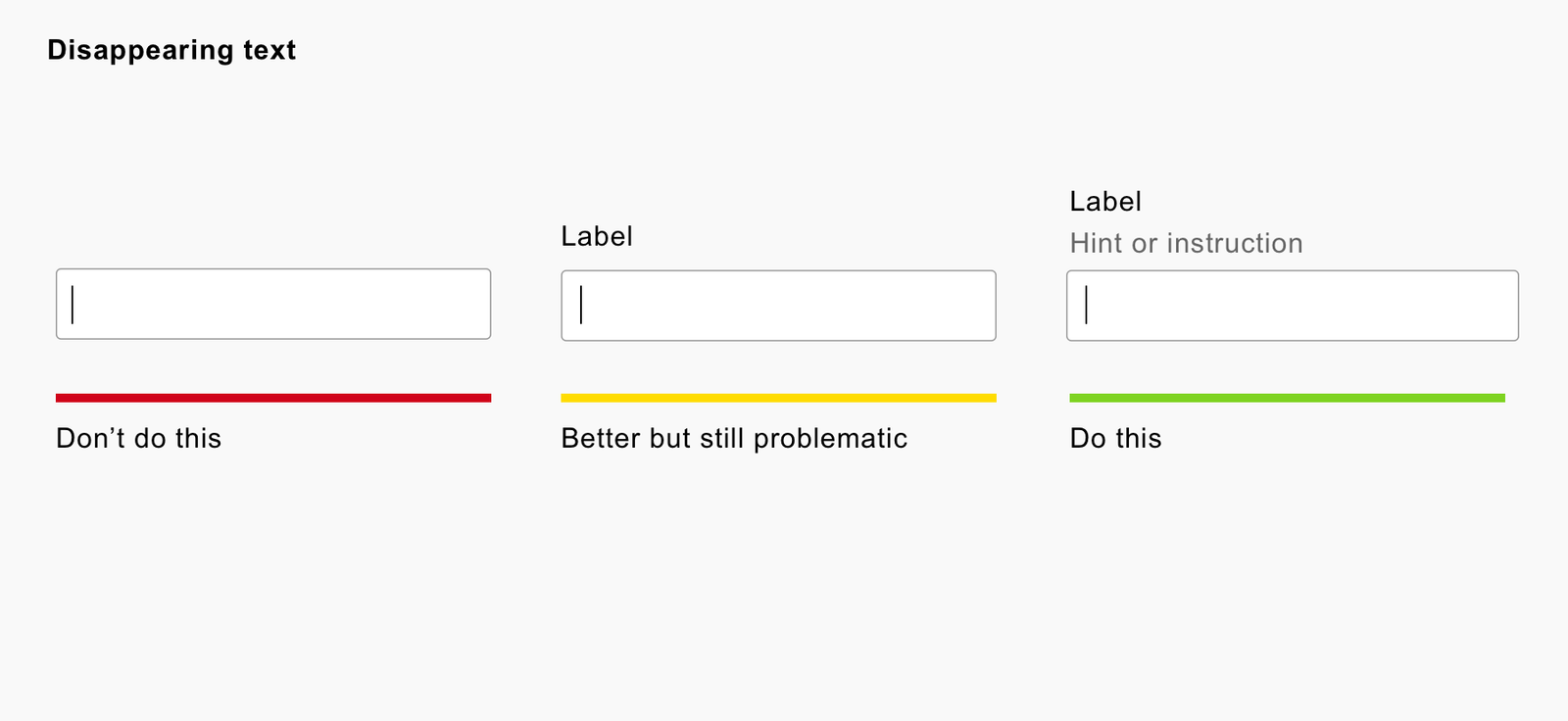 Disappearing text

Don’t do this

Label

Better but still problematic

Label
Hint or instruction

Do this